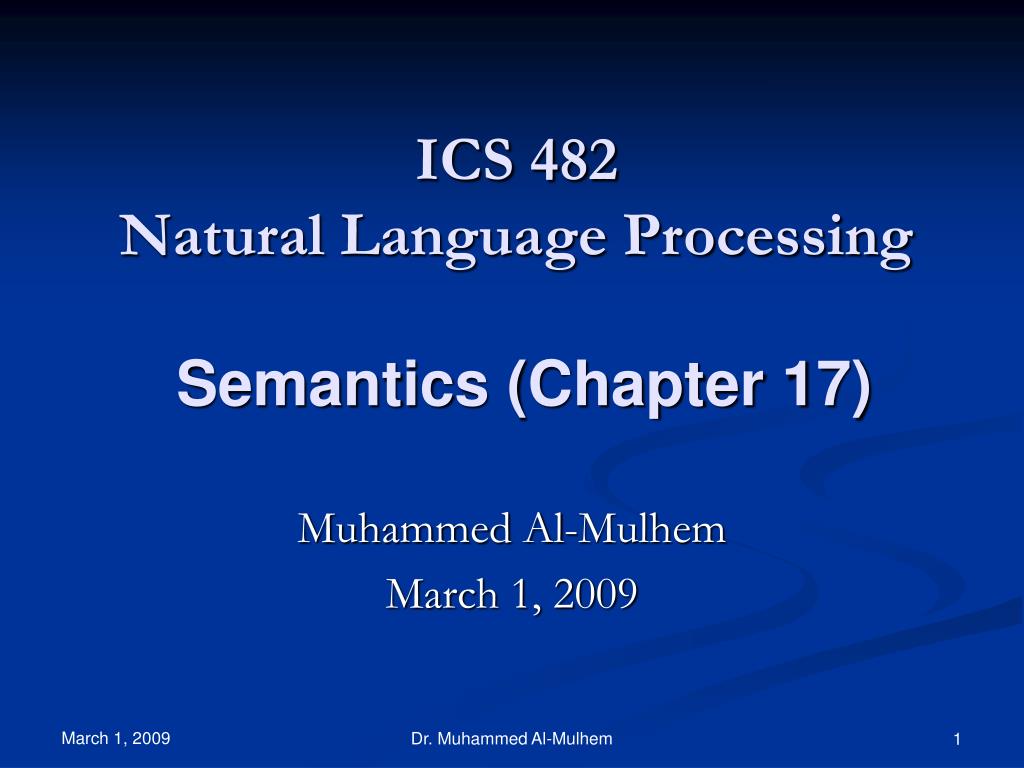 ICS 482
Natural Language Processing

Semantics (Chapter 17)

Muhammed Al-Mulhem
March 1, 2009

March 1, 2009

Dr. Muhammed Al-Mulhem

1